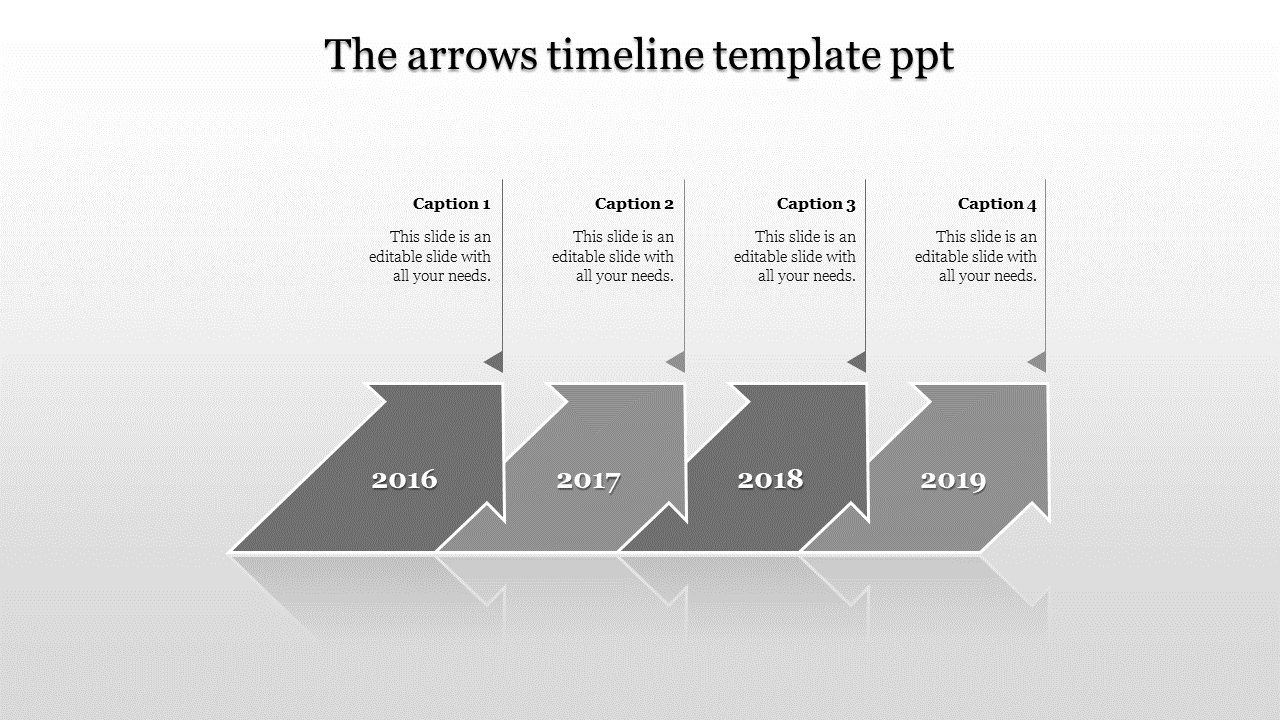 The arrows timeline template ppt

Caption 1

This slide is an editable slide with all your needs.

Caption 2

This slide is an editable slide with all your needs.

Caption 3

This slide is an editable slide with all your needs.

Caption 4

This slide is an editable slide with all your needs.

2016

2017

2018

2019